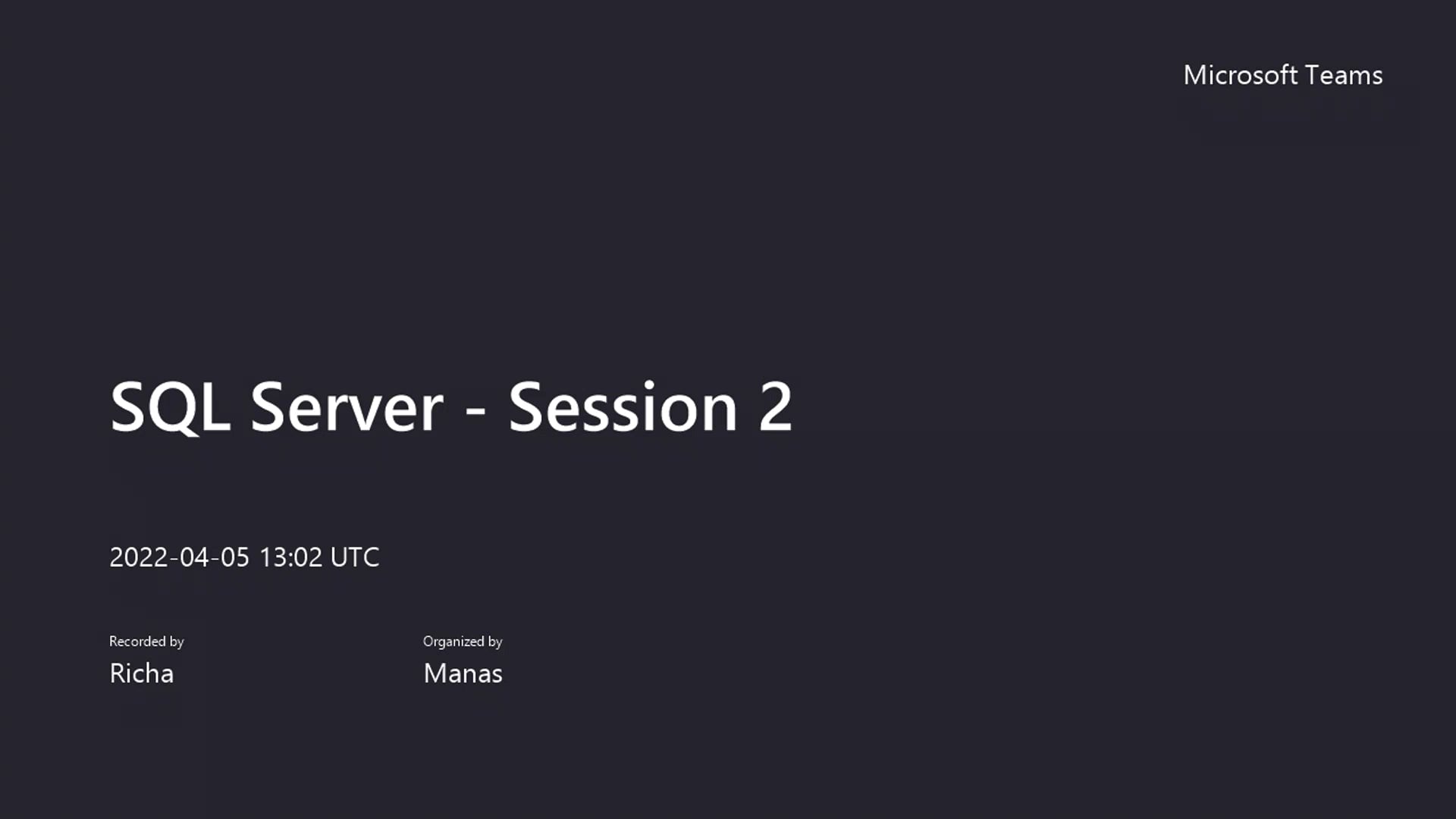 Microsoft Teams

SQL Server - Session 2

2022-04-05 13:02 UTC

Recorded by
Richa

Organized by
Manas